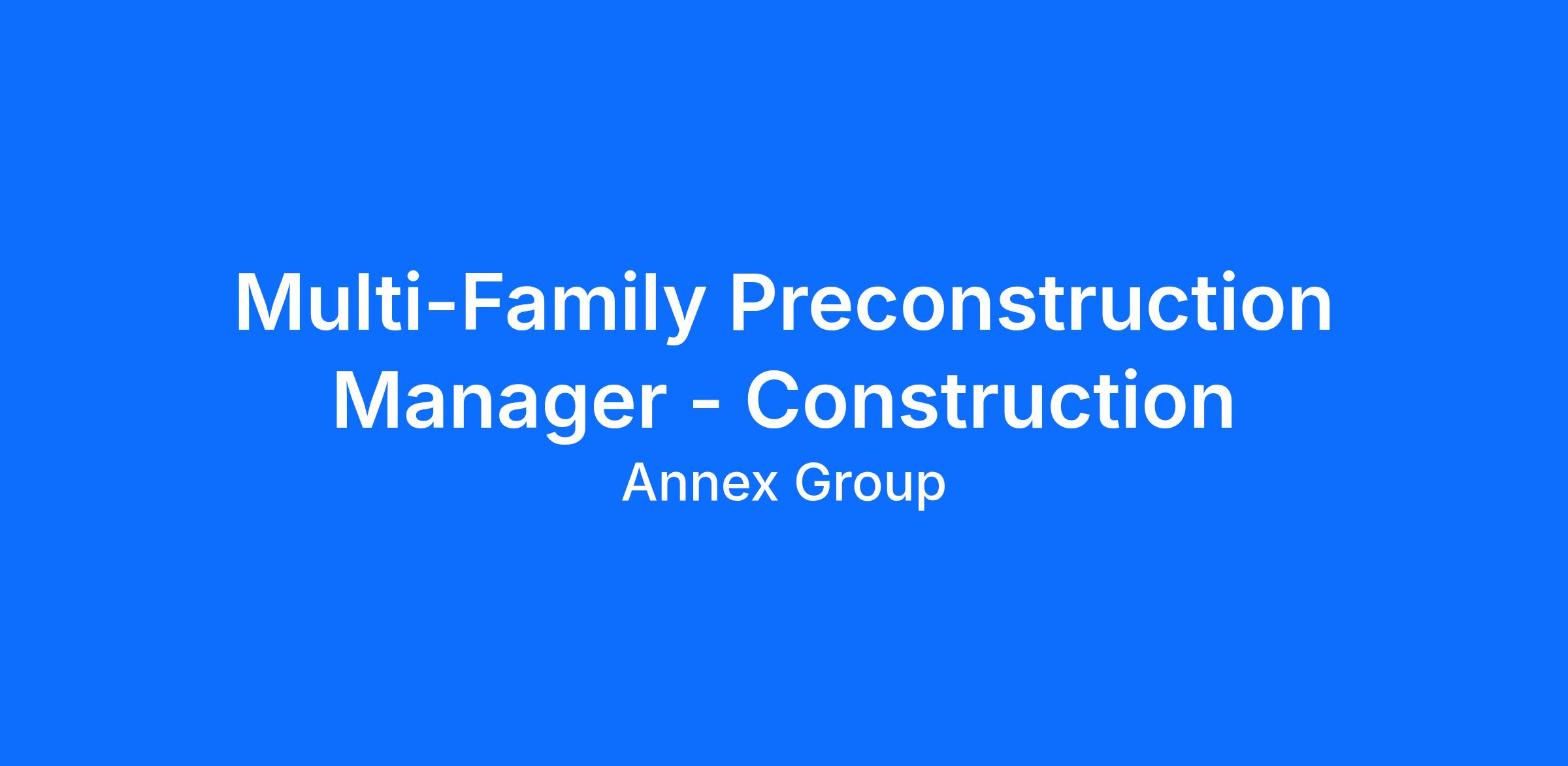 Multi-Family Preconstruction Manager - Construction

Annex Group